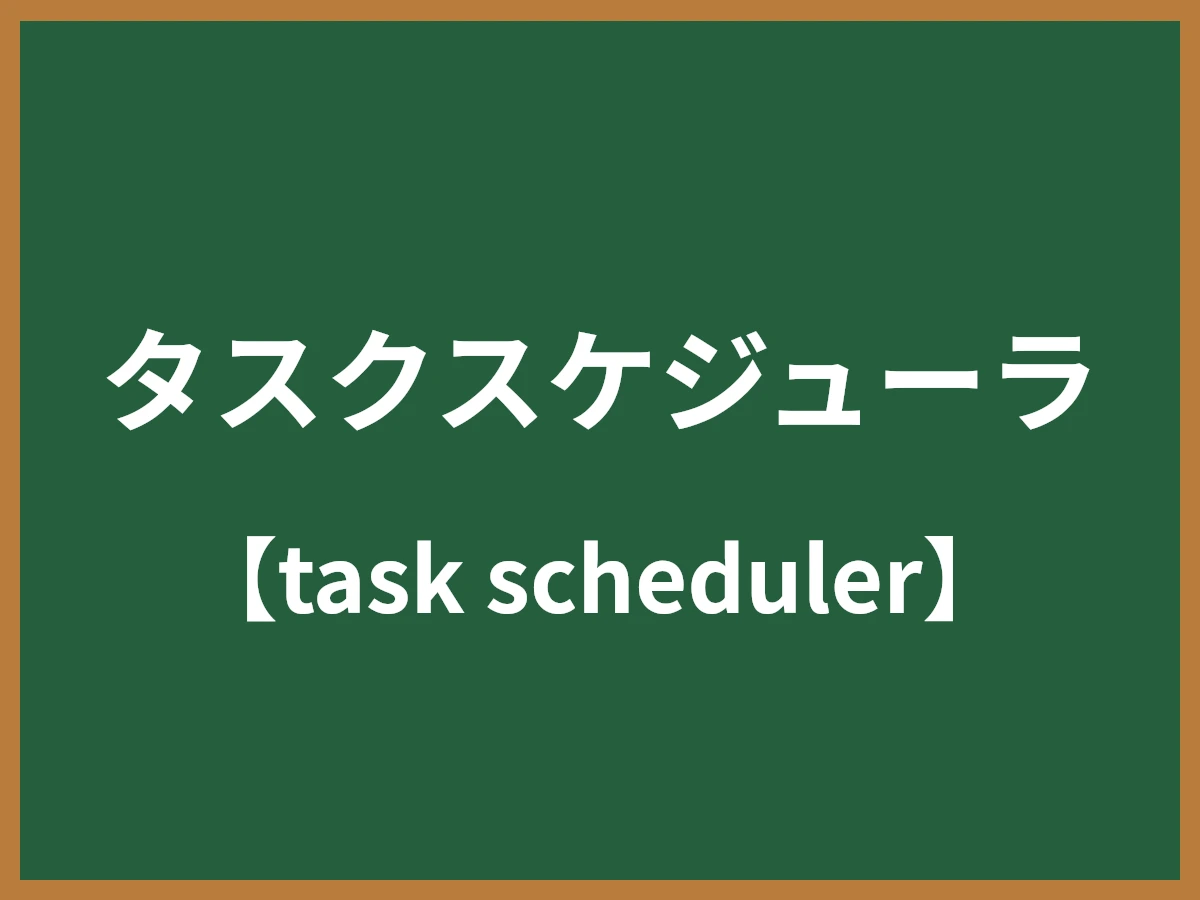 タスクスケジューラ

【task scheduler】